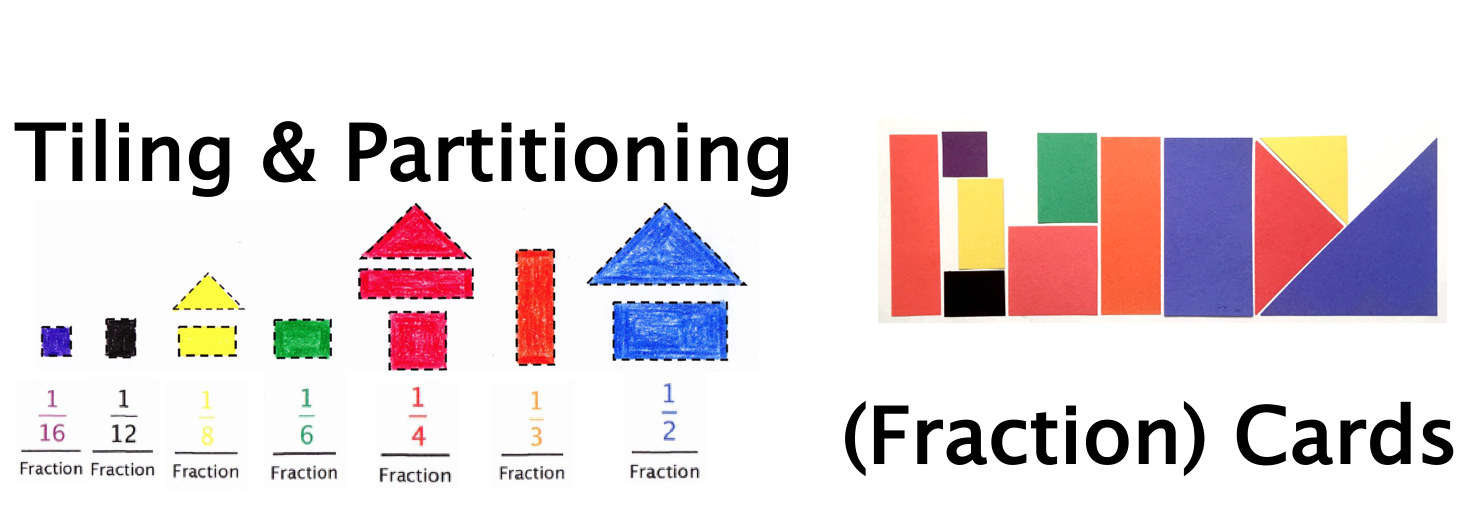 Tiling & Partitioning

$\frac{1}{16}$
Fraction

$\frac{1}{12}$
Fraction

$\frac{1}{8}$
Fraction

$\frac{1}{6}$
Fraction

$\frac{1}{4}$
Fraction

$\frac{1}{3}$
Fraction

$\frac{1}{2}$
Fraction

(Fraction) Cards